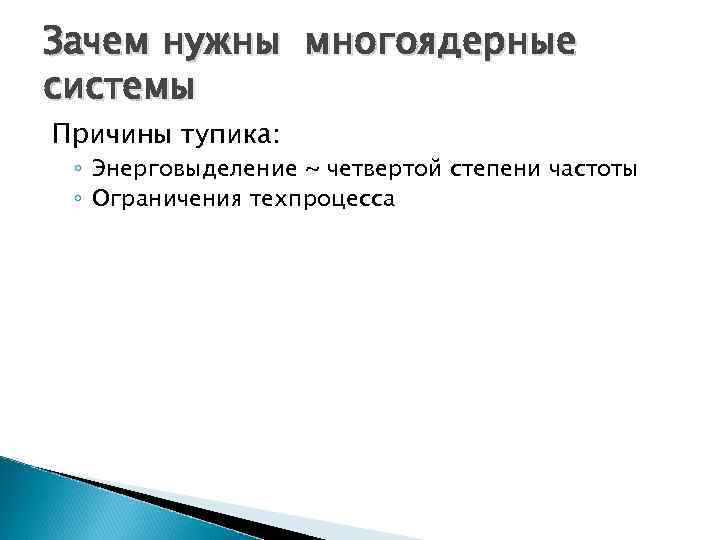 Зачем нужны многоядерные системы

Причины тупика:

◦ Энерговыделение ~ четвертой степени частоты
◦ Ограничения техпроцесса